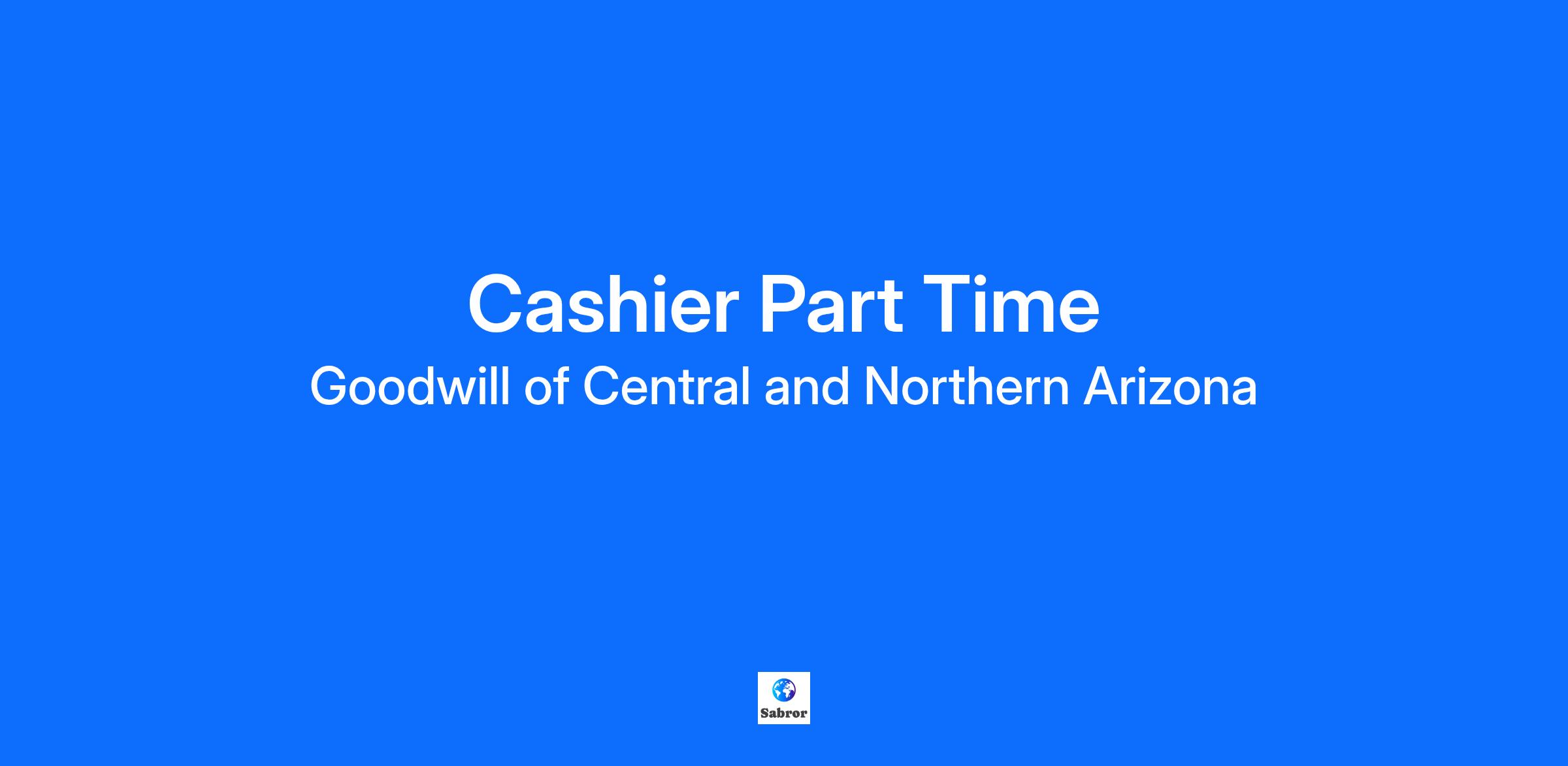 Cashier Part Time
Goodwill of Central and Northern Arizona

Sabror